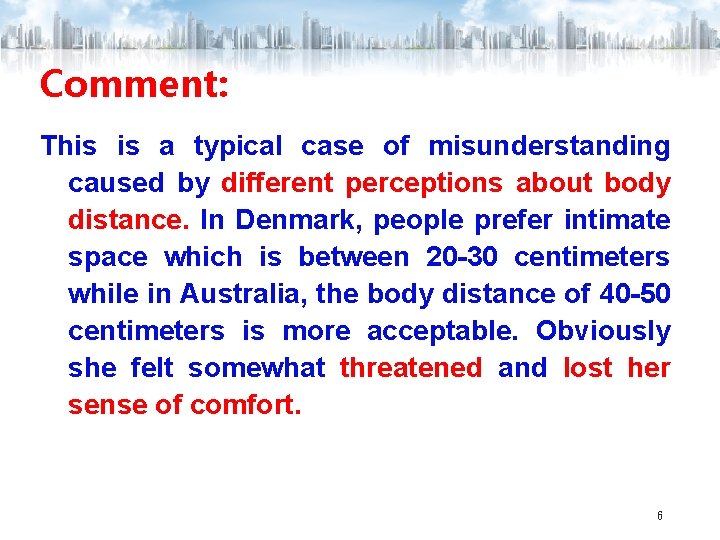 Comment:

This is a typical case of misunderstanding caused by different perceptions about body distance. In Denmark, people prefer intimate space which is between 20-30 centimeters while in Australia, the body distance of 40-50 centimeters is more acceptable. Obviously she felt somewhat threatened and lost her sense of comfort.

6